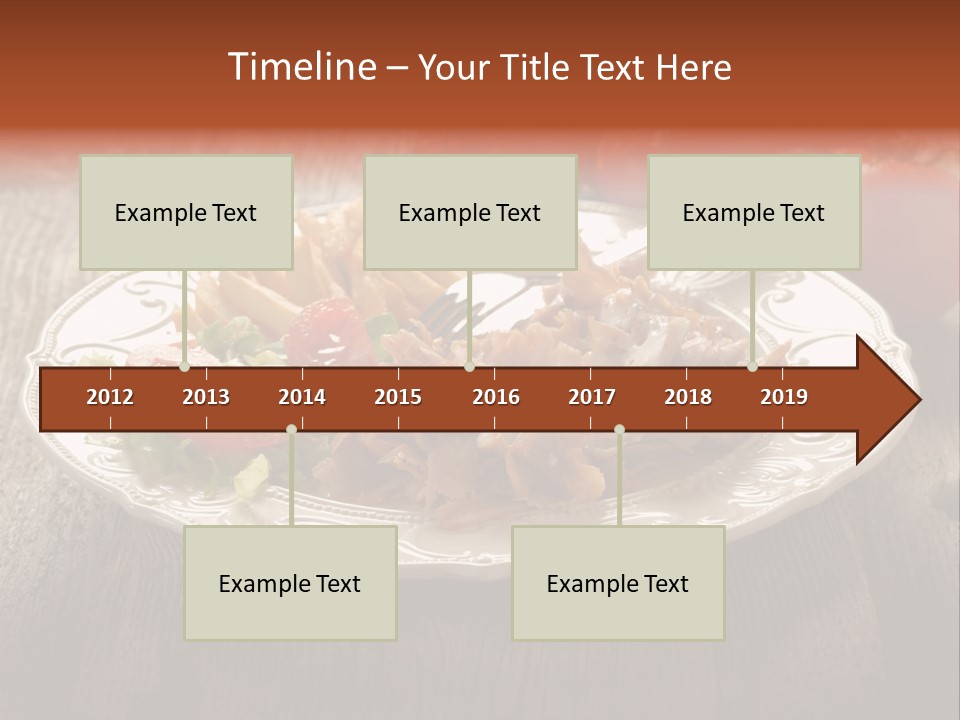 Timeline – Your Title Text Here

Example Text

Example Text

Example Text

2012 2013 2014 2015 2016 2017 2018 2019

Example Text

Example Text